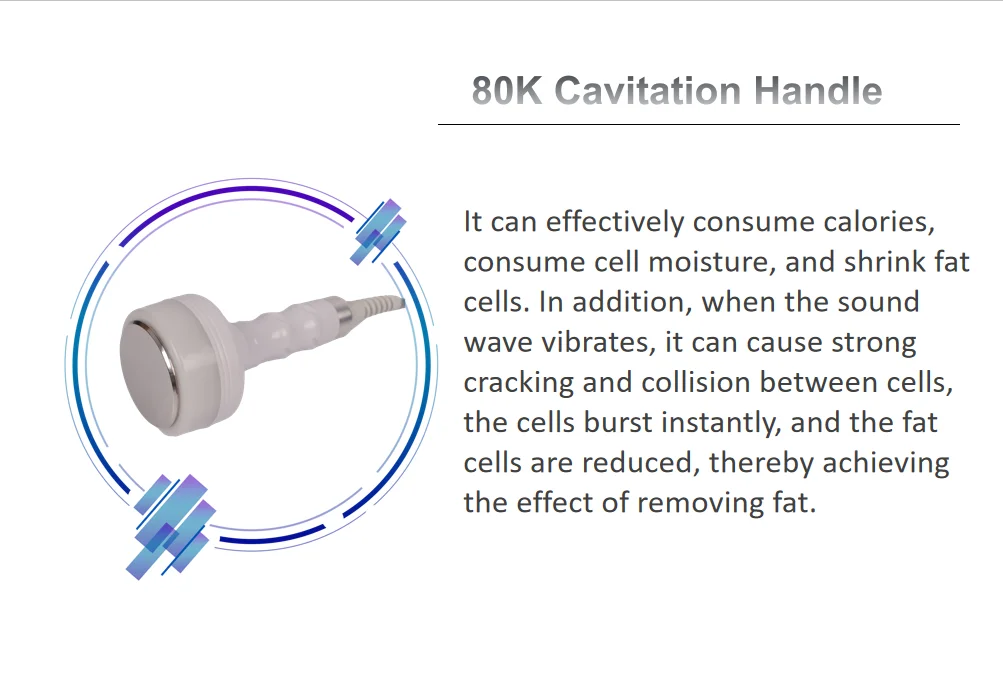 80K Cavitation Handle

It can effectively consume calories, consume cell moisture, and shrink fat cells. In addition, when the sound wave vibrates, it can cause strong cracking and collision between cells, the cells burst instantly, and the fat cells are reduced, thereby achieving the effect of removing fat.